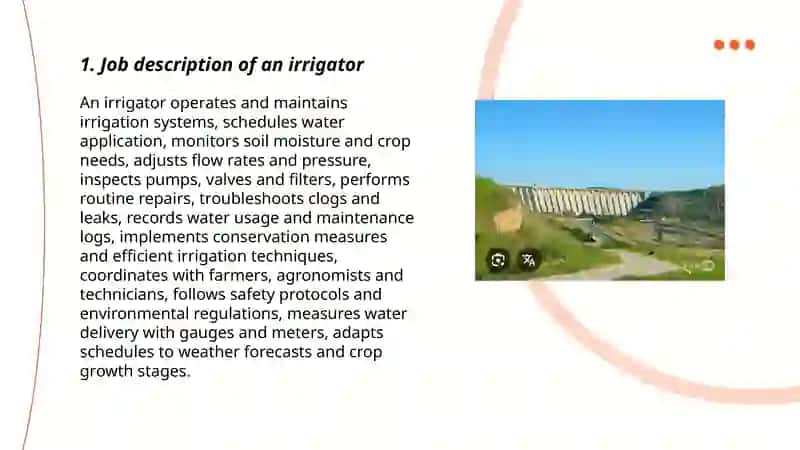 1. Job description of an irrigator

An irrigator operates and maintains irrigation systems, schedules water application, monitors soil moisture and crop needs, adjusts flow rates and pressure, inspects pumps, valves and filters, performs routine repairs, troubleshoots clogs and leaks, records water usage and maintenance logs, implements conservation measures and efficient irrigation techniques, coordinates with farmers, agronomists and technicians, follows safety protocols and environmental regulations, measures water delivery with gauges and meters, adapts schedules to weather forecasts and crop growth stages.